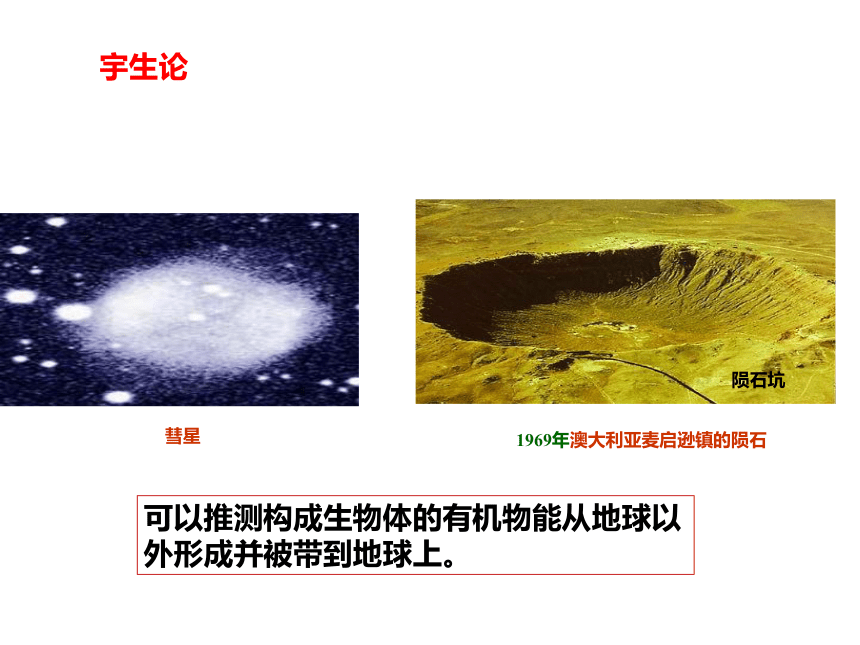 宇生论

陨石坑

彗星

1969年澳大利亚麦启逊镇的陨石

可以推测构成生物体的有机物能从地球以外形成并被带到地球上。